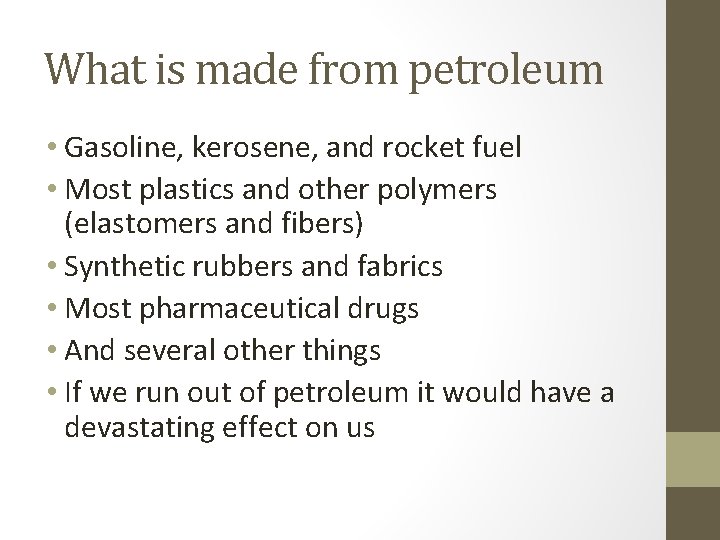 What is made from petroleum

• Gasoline, kerosene, and rocket fuel
• Most plastics and other polymers (elastomers and fibers)
• Synthetic rubbers and fabrics
• Most pharmaceutical drugs
• And several other things
• If we run out of petroleum it would have a devastating effect on us